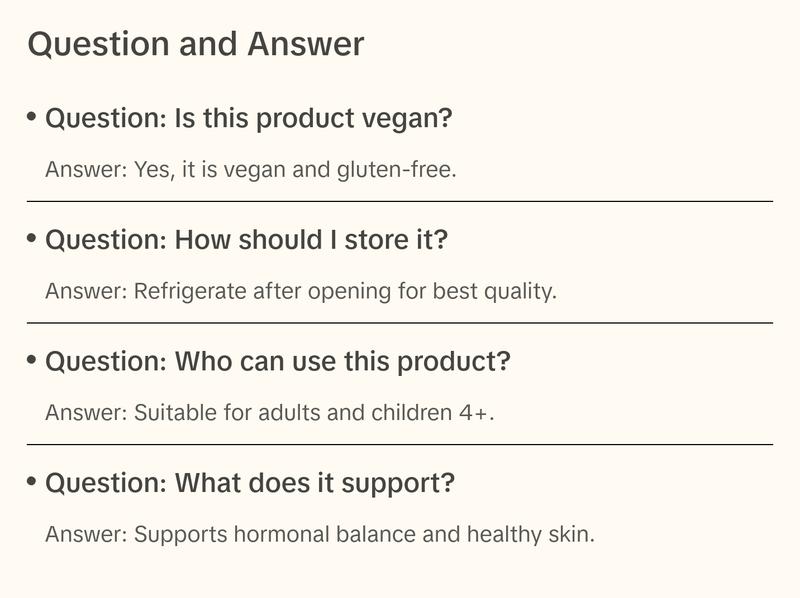 Question and Answer

• Question: Is this product vegan?

Answer: Yes, it is vegan and gluten-free.

• Question: How should I store it?

Answer: Refrigerate after opening for best quality.

• Question: Who can use this product?

Answer: Suitable for adults and children 4+.

• Question: What does it support?

Answer: Supports hormonal balance and healthy skin.